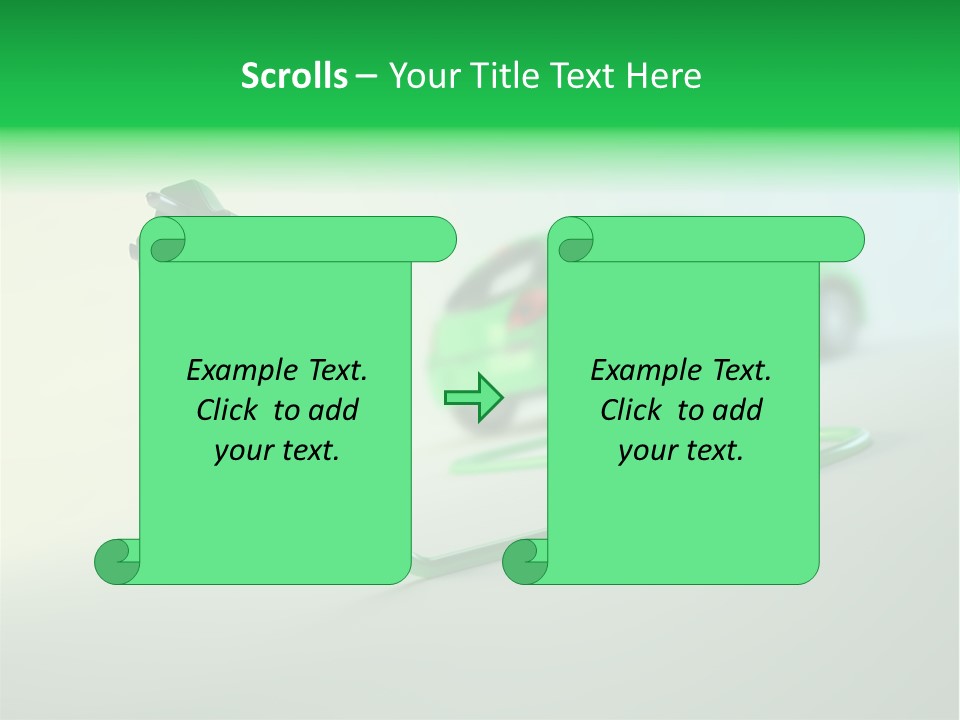 Scrolls – Your Title Text Here

Example Text.
Click to add
your text.

Example Text.
Click to add
your text.